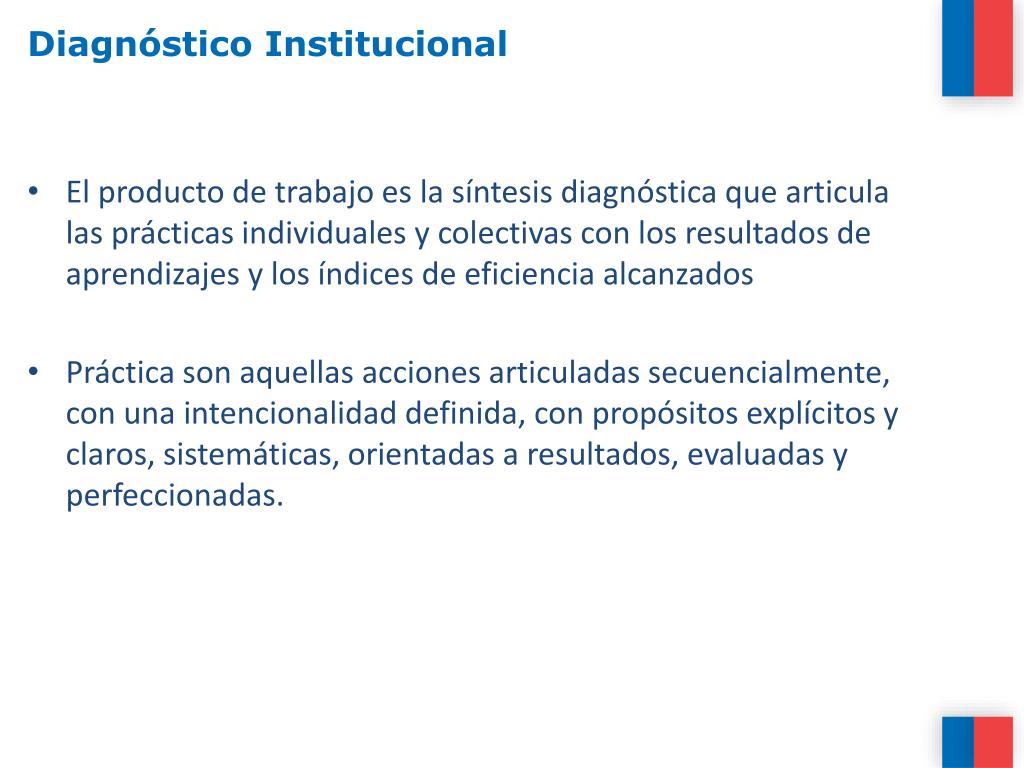 Diagnóstico Institucional

• El producto de trabajo es la síntesis diagnóstica que articula las prácticas individuales y colectivas con los resultados de aprendizajes y los índices de eficiencia alcanzados

• Práctica son aquellas acciones articuladas secuencialmente, con una intencionalidad definida, con propósitos explícitos y claros, sistemáticas, orientadas a resultados, evaluadas y perfeccionadas.